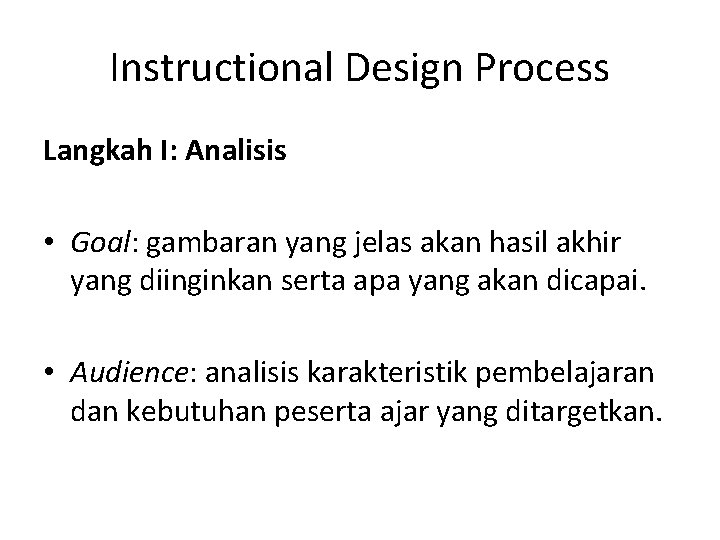 Instructional Design Process

Langkah I: Analisis

• Goal: gambaran yang jelas akan hasil akhir yang diinginkan serta apa yang akan dicapai.

• Audience: analisis karakteristik pembelajaran dan kebutuhan peserta ajar yang ditargetkan.